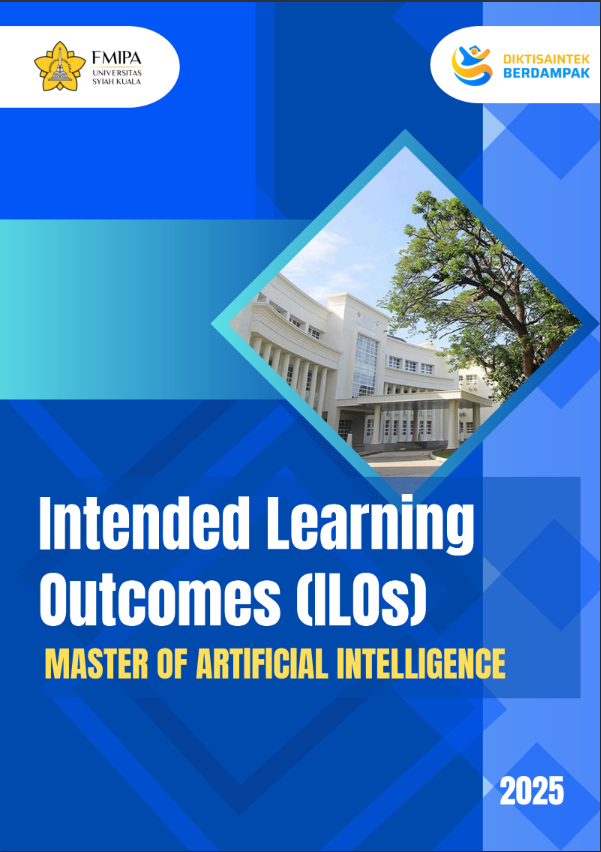 FMIPA
UNIVERSITAS SYIAH KUALA

DIKTISAINTEK BERDAMPAK

Intended Learning Outcomes (ILOs)

MASTER OF ARTIFICIAL INTELLIGENCE

2025